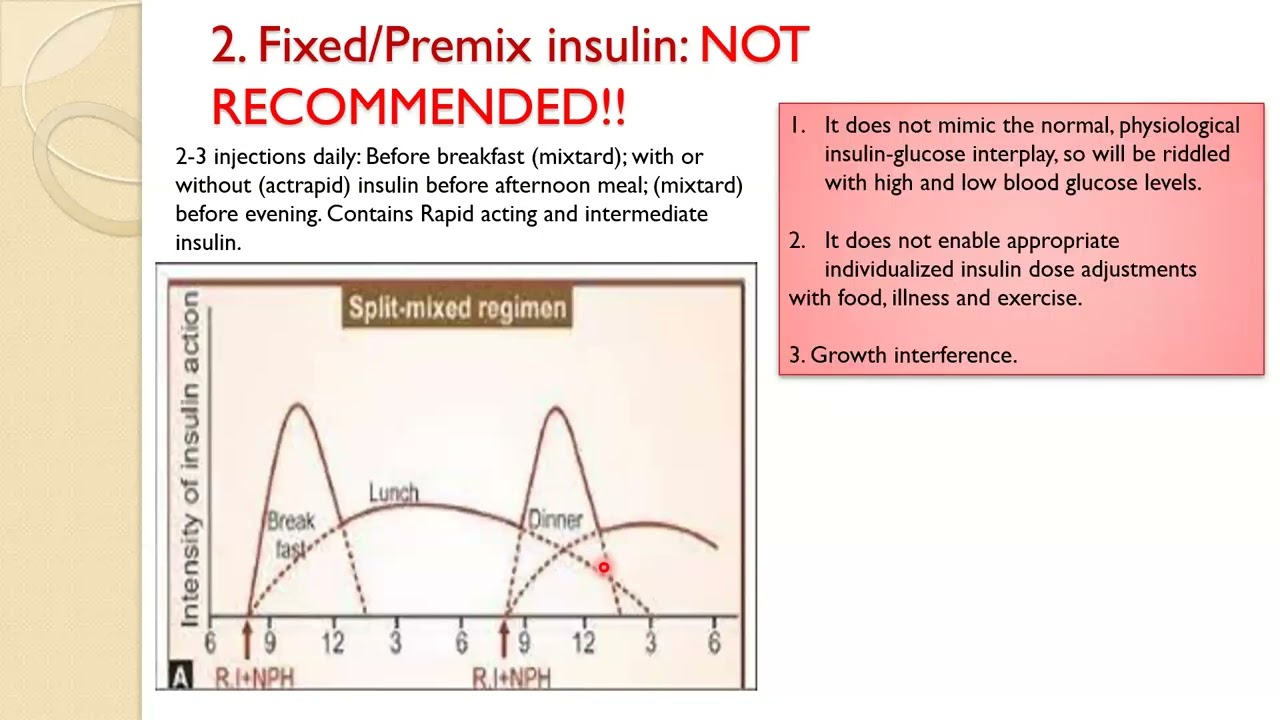 2. Fixed/Premix insulin: NOT RECOMMENDED!!

2-3 injections daily: Before breakfast (mixtard); with or without (actrapid) insulin before afternoon meal; (mixtard) before evening. Contains Rapid acting and intermediate insulin.

Split-mixed regimen

Intensity of insulin action

Break fast

Lunch

Dinner

6 9 12 3 6 9 12 3 6

A R.I+NPH R.I+NPH

1. It does not mimic the normal, physiological insulin-glucose interplay, so will be riddled with high and low blood glucose levels.

2. It does not enable appropriate individualized insulin dose adjustments with food, illness and exercise.

3. Growth interference.